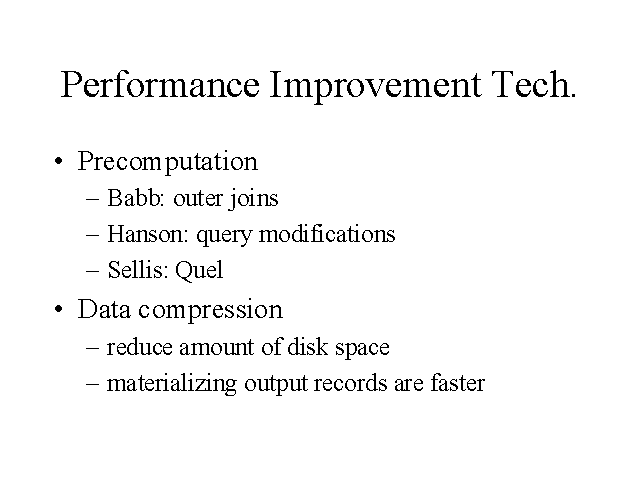 Performance Improvement Tech.

• Precomputation
– Babb: outer joins
– Hanson: query modifications
– Sellis: Quel

• Data compression
– reduce amount of disk space
– materializing output records are faster